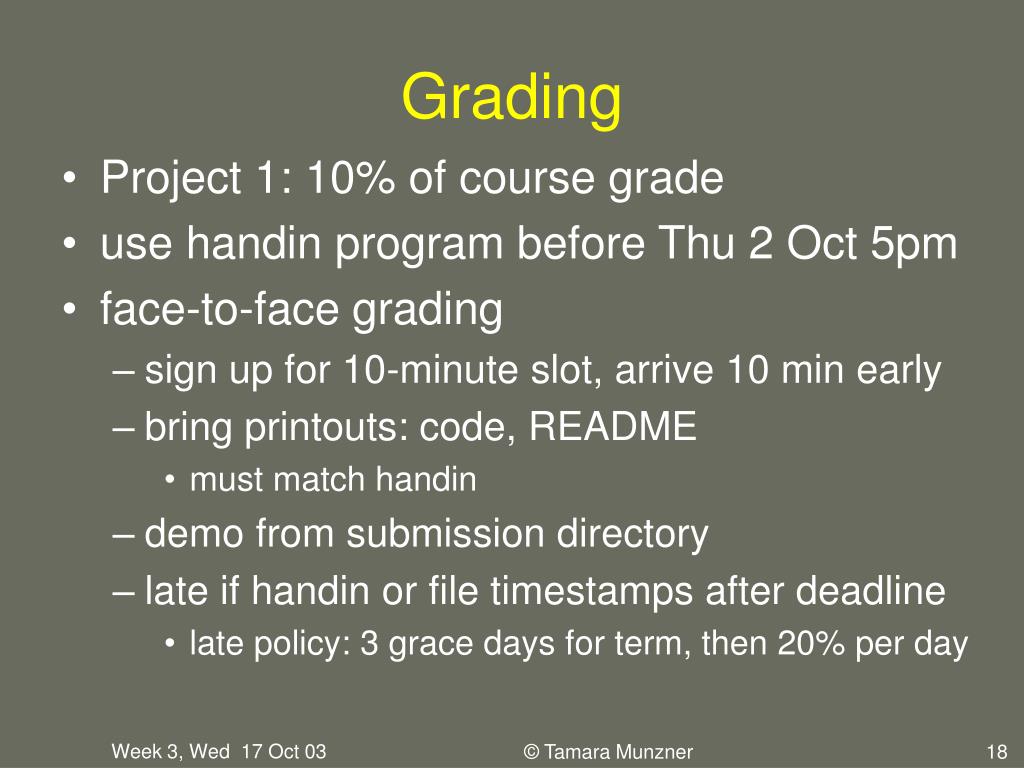 Grading

• Project 1: 10% of course grade
• use handin program before Thu 2 Oct 5pm
• face-to-face grading
– sign up for 10-minute slot, arrive 10 min early
– bring printouts: code, README
• must match handin
– demo from submission directory
– late if handin or file timestamps after deadline
• late policy: 3 grace days for term, then 20% per day

Week 3, Wed 17 Oct 03
© Tamara Munzner
18